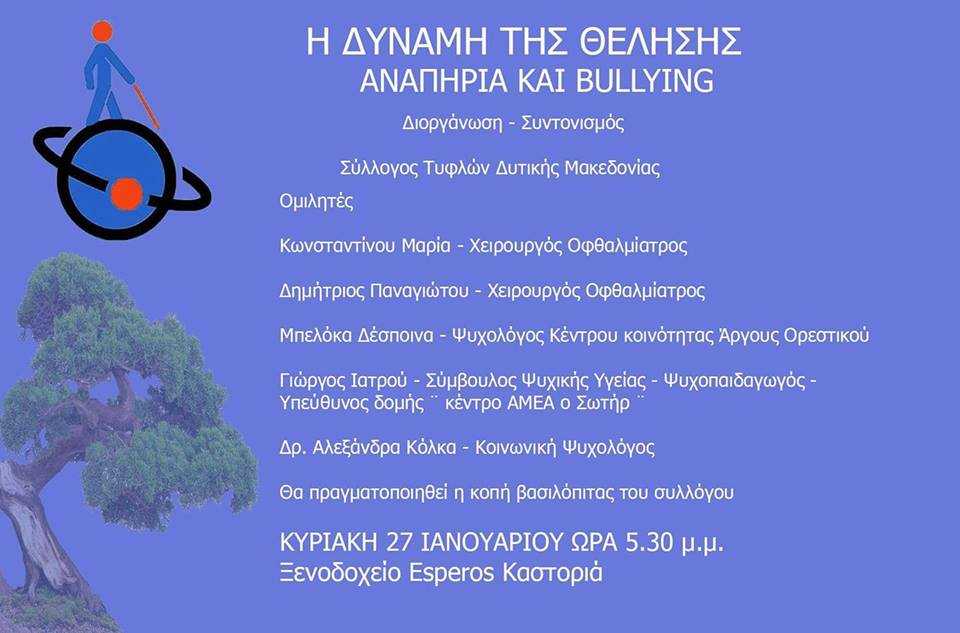 Η ΔΥΝΑΜΗ ΤΗΣ ΘΕΛΗΣΗΣ
ΑΝΑΠΗΡΙΑ ΚΑΙ BULLYING

Διοργάνωση - Συντονισμός

Σύλλογος Τυφλών Δυτικής Μακεδονίας

Ομιλητές

Κωνσταντίνου Μαρία - Χειρουργός Οφθαλμίατρος

Δημήτριος Παναγιώτου - Χειρουργός Οφθαλμίατρος

Μπελόκα Δέσποινα - Ψυχολόγος Κέντρου κοινότητας Άργους Ορεστικού

Γιώργος Ιατρού - Σύμβουλος Ψυχικής Υγείας - Ψυχοπαιδαγωγός - Υπεύθυνος δομής ¨ κέντρο ΑΜΕΑ ο Σωτήρ ¨

Δρ. Αλεξάνδρα Κόλκα - Κοινωνική Ψυχολόγος

Θα πραγματοποιηθεί η κοπή βασιλόπιτας του συλλόγου

ΚΥΡΙΑΚΗ 27 ΙΑΝΟΥΑΡΙΟΥ ΩΡΑ 5.30 μ.μ.
Ξενοδοχείο Esperos Καστοριά